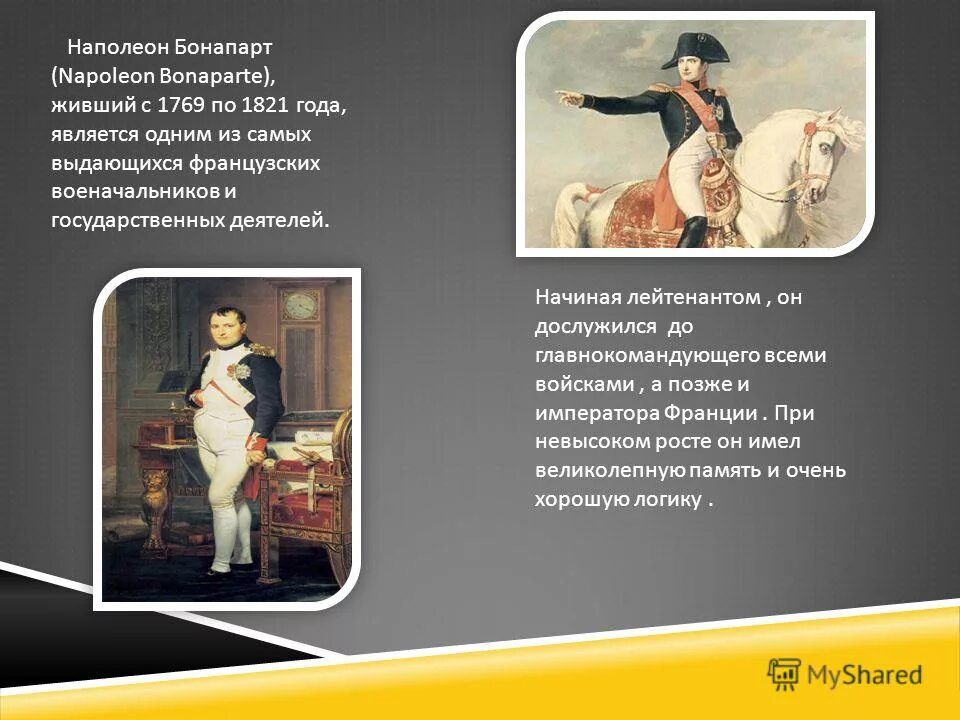 Наполеон Бонапарт (Napoleon Bonaparte), живший с 1769 по 1821 года, является одним из самых выдающихся французских военачальников и государственных деятелей.

Начиная лейтенантом , он дослужился до главнокомандующего всеми войсками , а позже и императора Франции . При невысоком росте он имел великолепную память и очень хорошую логику .

MyShared